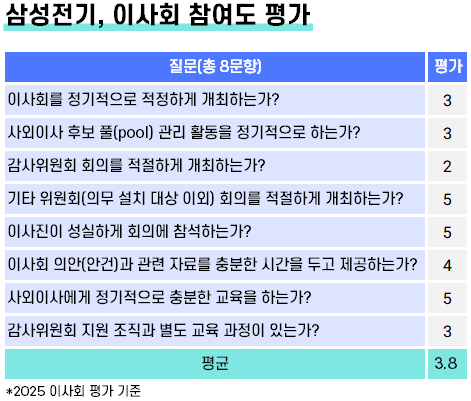 삼성전기, 이사회 참여도 평가

| 질문(총 8문항) | 평가 |
|---|---|
| 이사회를 정기적으로 적정하게 개최하는가? | 3 |
| 사외이사 후보 풀(pool) 관리 활동을 정기적으로 하는가? | 3 |
| 감사위원회 회의를 적절하게 개최하는가? | 2 |
| 기타 위원회(의무 설치 대상 이외) 회의를 적절하게 개최하는가? | 5 |
| 이사진이 성실하게 회의에 참석하는가? | 5 |
| 이사회 의안(안건)과 관련 자료를 충분한 시간을 두고 제공하는가? | 4 |
| 사외이사에게 정기적으로 충분한 교육을 하는가? | 5 |
| 감사위원회 지원 조직과 별도 교육 과정이 있는가? | 3 |
| 평균 | 3.8 |

*2025 이사회 평가 기준